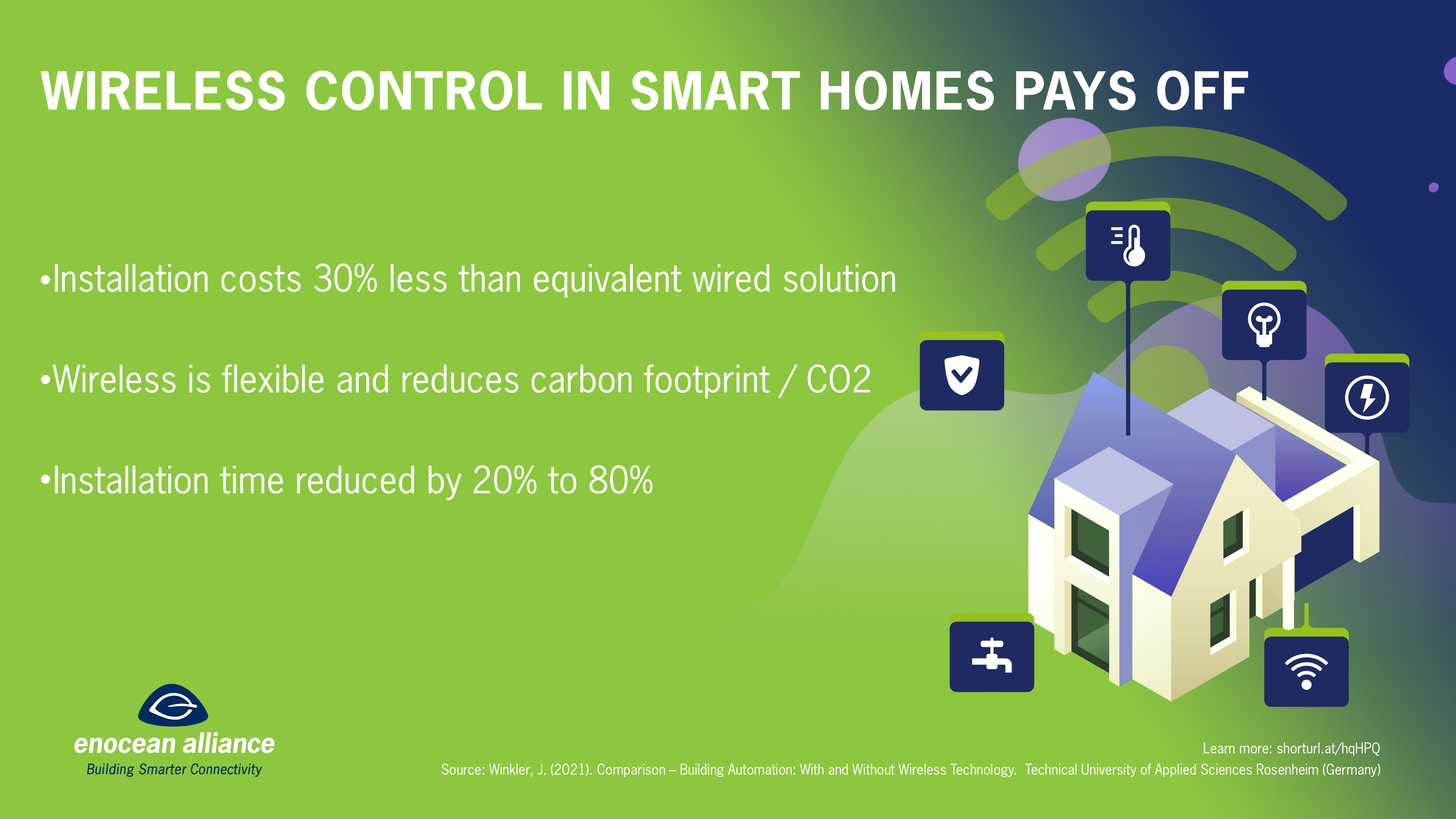 WIRELESS CONTROL IN SMART HOMES PAYS OFF

•Installation costs 30% less than equivalent wired solution

•Wireless is flexible and reduces carbon footprint / CO2

•Installation time reduced by 20% to 80%

enocean alliance
Building Smarter Connectivity

Learn more: shorturl.at/hqHPQ
Source: Winkler, J. (2021). Comparison – Building Automation: With and Without Wireless Technology. Technical University of Applied Sciences Rosenheim (Germany)